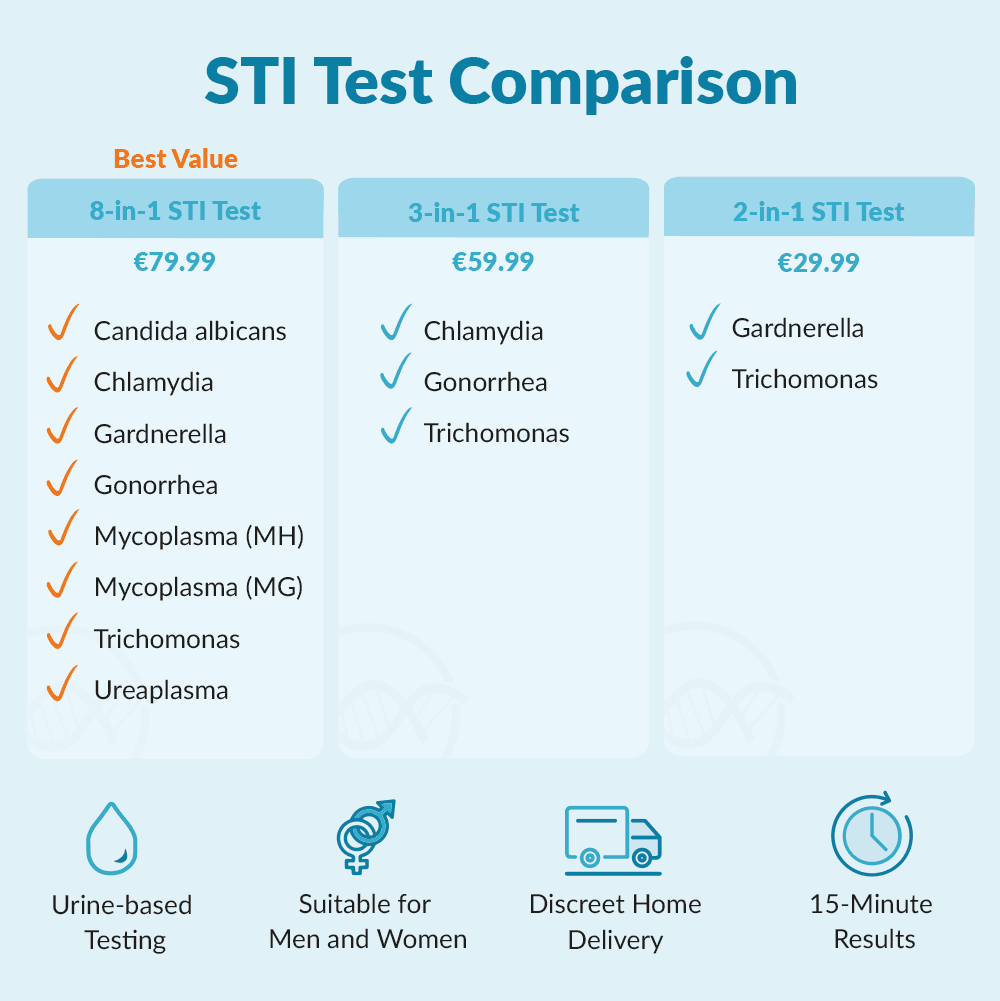 STI Test Comparison

Best Value

8-in-1 STI Test
€79.99
✓ Candida albicans
✓ Chlamydia
✓ Gardnerella
✓ Gonorrhea
✓ Mycoplasma (MH)
✓ Mycoplasma (MG)
✓ Trichomonas
✓ Ureaplasma

3-in-1 STI Test
€59.99
✓ Chlamydia
✓ Gonorrhea
✓ Trichomonas

2-in-1 STI Test
€29.99
✓ Gardnerella
✓ Trichomonas

Urine-based Testing

Suitable for Men and Women

Discreet Home Delivery

15-Minute Results